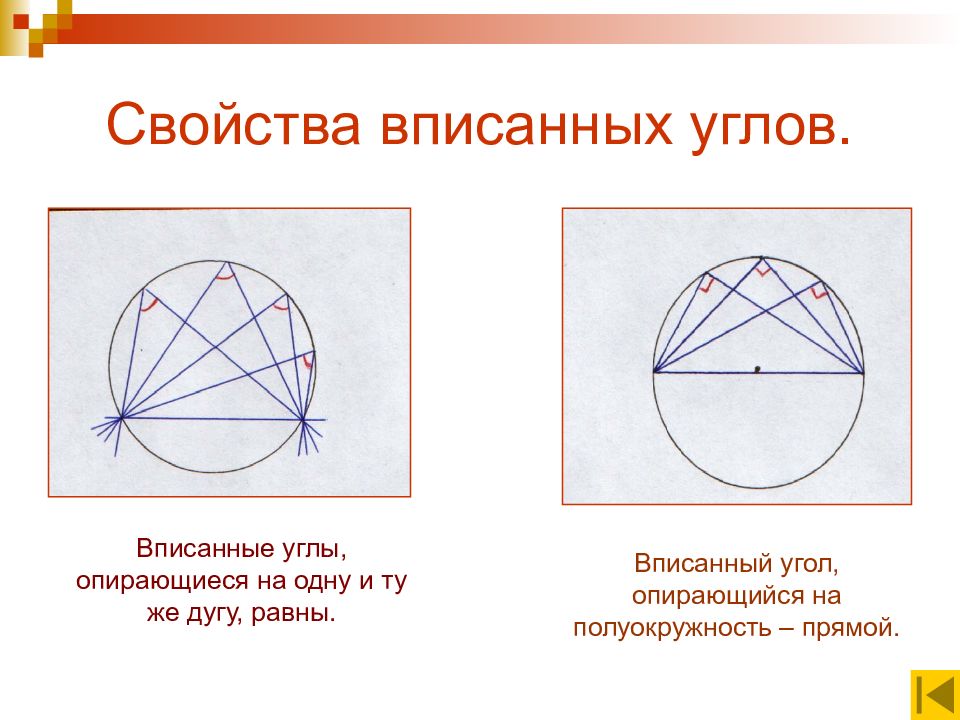 Свойства вписанных углов.

Вписанные углы, опирающиеся на одну и ту же дугу, равны.

Вписанный угол, опирающийся на полуокружность – прямой.